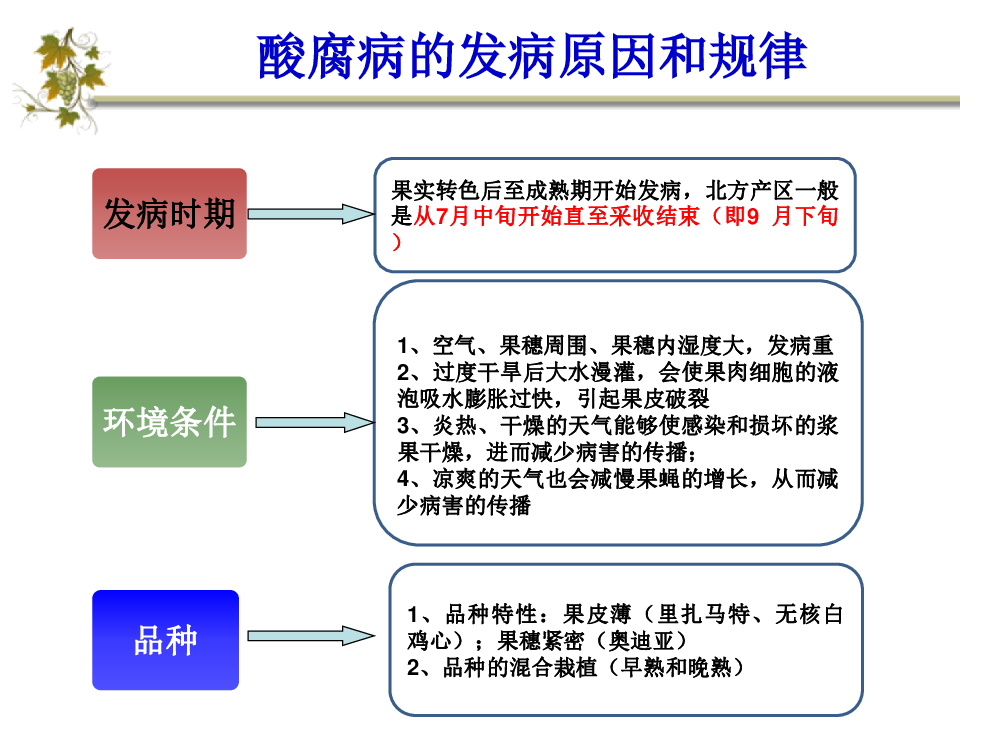 酸腐病的发病原因和规律

发病时期

果实转色后至成熟期开始发病，北方产区一般是从7月中旬开始直至采收结束（即9 月下旬）

环境条件

1、空气、果穗周围、果穗内湿度大，发病重
2、过度干旱后大水漫灌，会使果肉细胞的液泡吸水膨胀过快，引起果皮破裂
3、炎热、干燥的天气能够使感染和损坏的浆果干燥，进而减少病害的传播；
4、凉爽的天气也会减慢果蝇的增长，从而减少病害的传播

品种

1、品种特性：果皮薄（里扎马特、无核白鸡心）；果穗紧密（奥迪亚）
2、品种的混合栽植（早熟和晚熟）